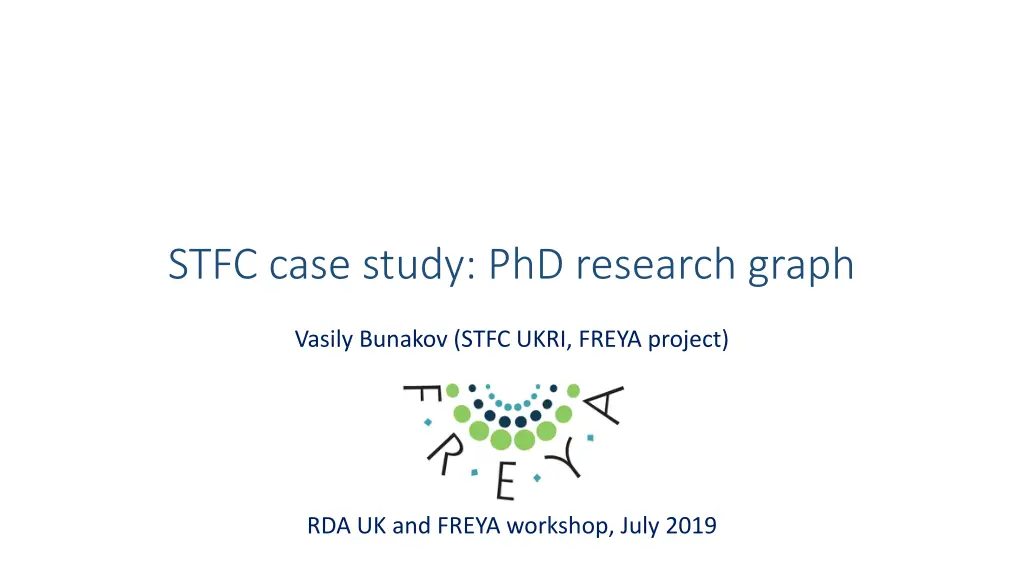 STFC case study: PhD research graph

Vasily Bunakov (STFC UKRI, FREYA project)

FREYA

RDA UK and FREYA workshop, July 2019